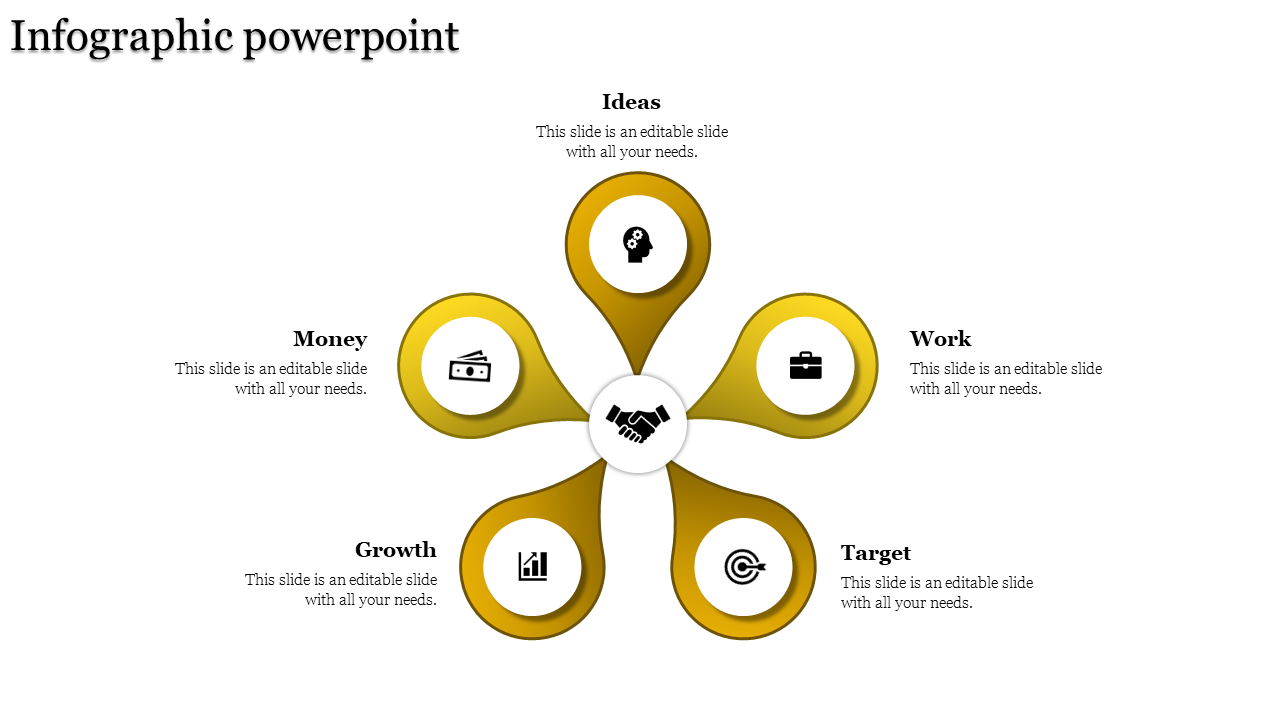 Infographic powerpoint

Ideas
This slide is an editable slide with all your needs.

Money
This slide is an editable slide with all your needs.

Work
This slide is an editable slide with all your needs.

Growth
This slide is an editable slide with all your needs.

Target
This slide is an editable slide with all your needs.